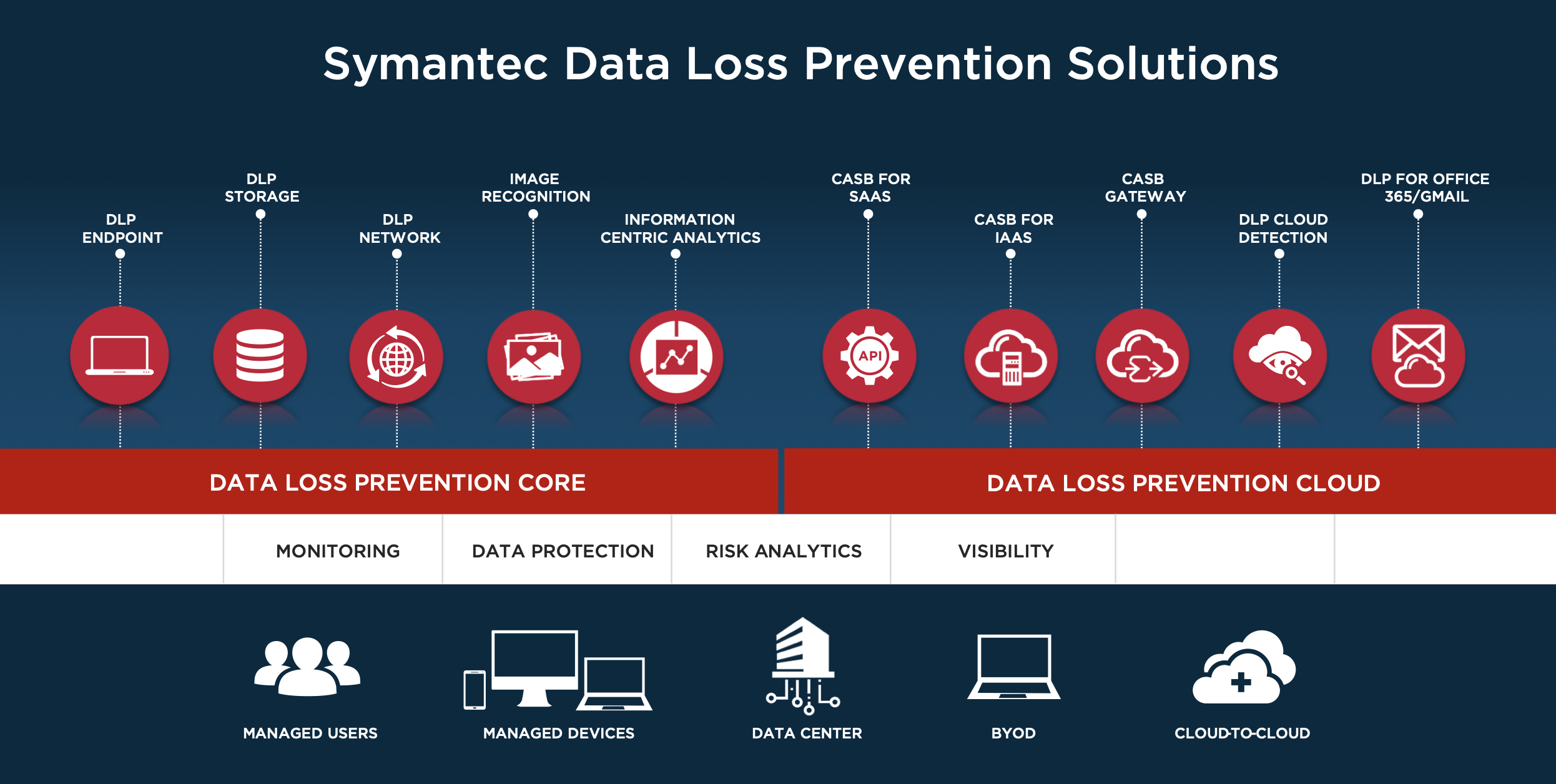 Symantec Data Loss Prevention Solutions

DLP ENDPOINT

DLP STORAGE

DLP NETWORK

IMAGE RECOGNITION

INFORMATION CENTRIC ANALYTICS

CASB FOR SAAS

CASB FOR IAAS

CASB GATEWAY

DLP CLOUD DETECTION

DLP FOR OFFICE 365/GMAIL

API

DATA LOSS PREVENTION CORE

DATA LOSS PREVENTION CLOUD

MONITORING

DATA PROTECTION

RISK ANALYTICS

VISIBILITY

MANAGED USERS

MANAGED DEVICES

DATA CENTER

BYOD

CLOUD-TO-CLOUD